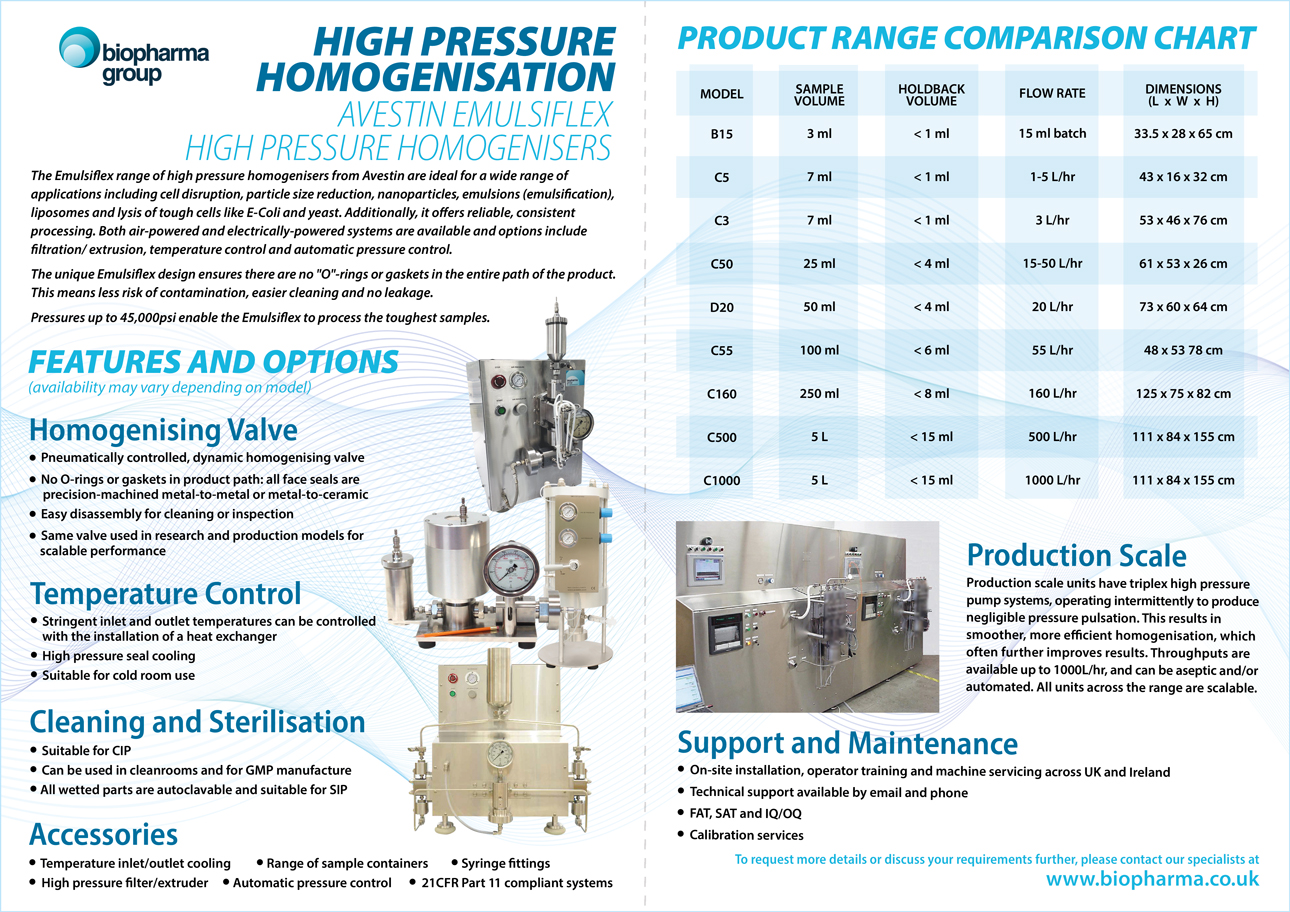 biopharma group

HIGH PRESSURE HOMOGENISATION
AVESTIN EMULSIFLEX
HIGH PRESSURE HOMOGENISERS

The Emulsiflex range of high pressure homogenisers from Avestin are ideal for a wide range of applications including cell disruption, particle size reduction, nanoparticles, emulsions (emulsification), liposomes and lysis of tough cells like E-Coli and yeast. Additionally, it offers reliable, consistent processing. Both air-powered and electrically-powered systems are available and options include filtration/ extrusion, temperature control and automatic pressure control.

The unique Emulsiflex design ensures there are no "O"-rings or gaskets in the entire path of the product. This means less risk of contamination, easier cleaning and no leakage.

Pressures up to 45,000psi enable the Emulsiflex to process the toughest samples.

FEATURES AND OPTIONS
(availability may vary depending on model)

Homogenising Valve
• Pneumatically controlled, dynamic homogenising valve
• No O-rings or gaskets in product path: all face seals are precision-machined metal-to-metal or metal-to-ceramic
• Easy disassembly for cleaning or inspection
• Same valve used in research and production models for scalable performance

Temperature Control
• Stringent inlet and outlet temperatures can be controlled with the installation of a heat exchanger
• High pressure seal cooling
• Suitable for cold room use

Cleaning and Sterilisation
• Suitable for CIP
• Can be used in cleanrooms and for GMP manufacture
• All wetted parts are autoclavable and suitable for SIP

Accessories
• Temperature inlet/outlet cooling • Range of sample containers • Syringe fittings
• High pressure filter/extruder • Automatic pressure control • 21CFR Part 11 compliant systems

PRODUCT RANGE COMPARISON CHART

| MODEL | SAMPLE VOLUME | HOLDBACK VOLUME | FLOW RATE | DIMENSIONS (L x W x H) |
|---|---|---|---|---|
| B15 | 3 ml | < 1 ml | 15 ml batch | 33.5 x 28 x 65 cm |
| C5 | 7 ml | < 1 ml | 1-5 L/hr | 43 x 16 x 32 cm |
| C3 | 7 ml | < 1 ml | 3 L/hr | 53 x 46 x 76 cm |
| C50 | 25 ml | < 4 ml | 15-50 L/hr | 61 x 53 x 26 cm |
| D20 | 50 ml | < 4 ml | 20 L/hr | 73 x 60 x 64 cm |
| C55 | 100 ml | < 6 ml | 55 L/hr | 48 x 53 78 cm |
| C160 | 250 ml | < 8 ml | 160 L/hr | 125 x 75 x 82 cm |
| C500 | 5 L | < 15 ml | 500 L/hr | 111 x 84 x 155 cm |
| C1000 | 5 L | < 15 ml | 1000 L/hr | 111 x 84 x 155 cm |

Production Scale
Production scale units have triplex high pressure pump systems, operating intermittently to produce negligible pressure pulsation. This results in smoother, more efficient homogenisation, which often further improves results. Throughputs are available up to 1000L/hr, and can be aseptic and/or automated. All units across the range are scalable.

Support and Maintenance
• On-site installation, operator training and machine servicing across UK and Ireland
• Technical support available by email and phone
• FAT, SAT and IQ/OQ
• Calibration services

To request more details or discuss your requirements further, please contact our specialists at
www.biopharma.co.uk